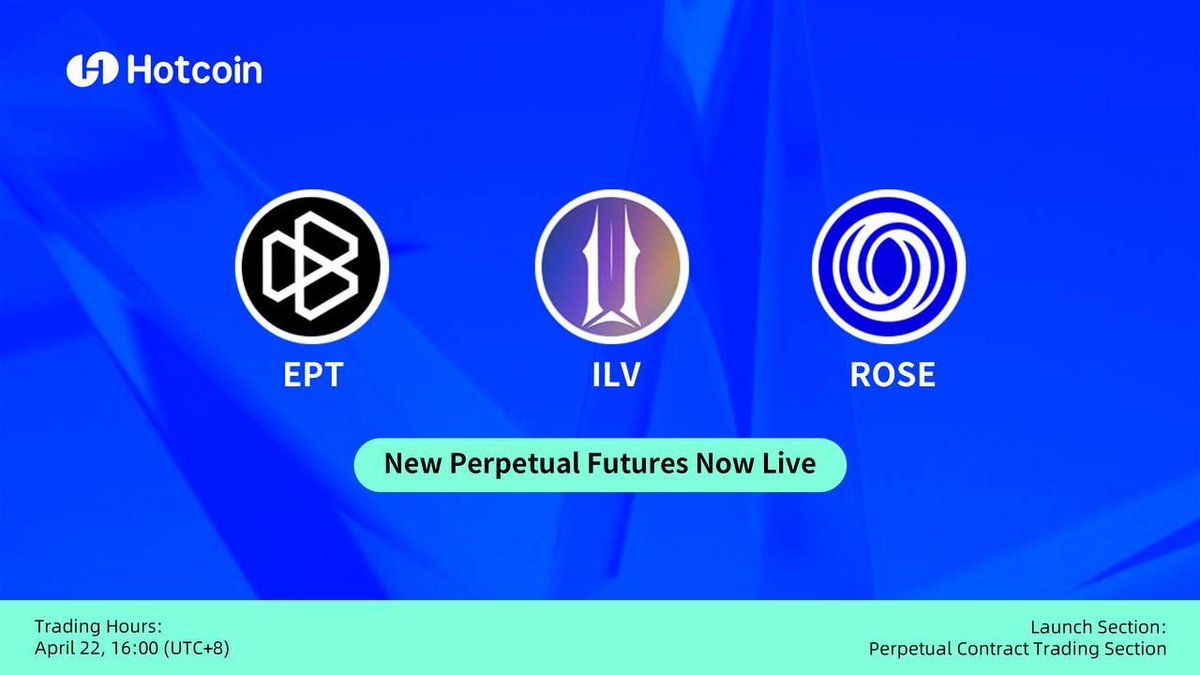 Hotcoin

EPT

ILV

ROSE

New Perpetual Futures Now Live

Trading Hours:
April 22, 16:00 (UTC+8)

Launch Section:
Perpetual Contract Trading Section